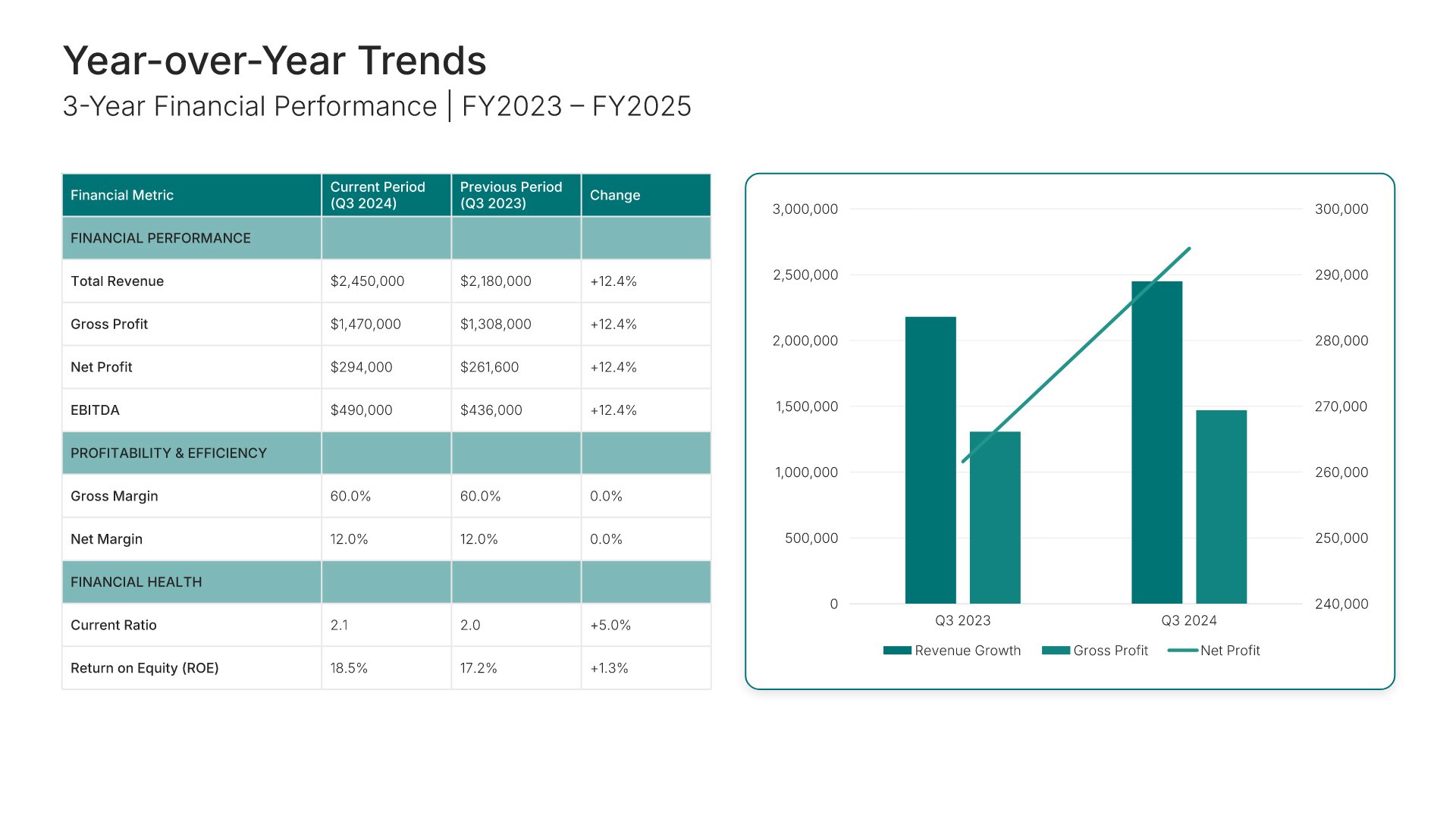 Year-over-Year Trends

3-Year Financial Performance | FY2023 – FY2025

| Financial Metric | Current Period (Q3 2024) | Previous Period (Q3 2023) | Change |
|---|---|---|---|
| FINANCIAL PERFORMANCE | | | |
| Total Revenue | $2,450,000 | $2,180,000 | +12.4% |
| Gross Profit | $1,470,000 | $1,308,000 | +12.4% |
| Net Profit | $294,000 | $261,600 | +12.4% |
| EBITDA | $490,000 | $436,000 | +12.4% |
| PROFITABILITY & EFFICIENCY | | | |
| Gross Margin | 60.0% | 60.0% | 0.0% |
| Net Margin | 12.0% | 12.0% | 0.0% |
| FINANCIAL HEALTH | | | |
| Current Ratio | 2.1 | 2.0 | +5.0% |
| Return on Equity (ROE) | 18.5% | 17.2% | +1.3% |

3,000,000
2,500,000
2,000,000
1,500,000
1,000,000
500,000
0

300,000
290,000
280,000
270,000
260,000
250,000
240,000

Q3 2023
Q3 2024

Revenue Growth
Gross Profit
Net Profit